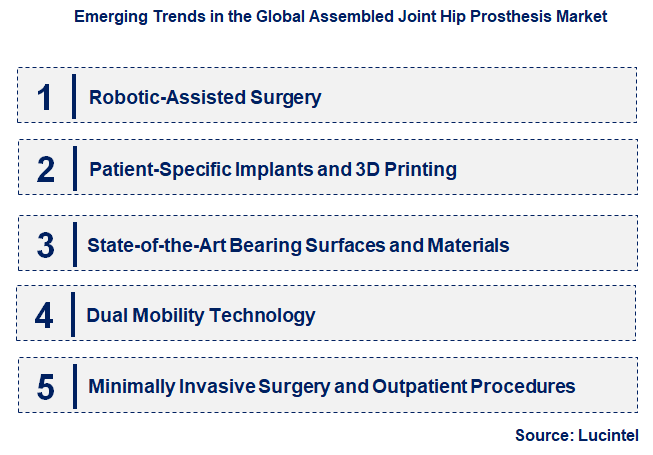 Emerging Trends in the Global Assembled Joint Hip Prosthesis Market

1 Robotic-Assisted Surgery

2 Patient-Specific Implants and 3D Printing

3 State-of-the-Art Bearing Surfaces and Materials

4 Dual Mobility Technology

5 Minimally Invasive Surgery and Outpatient Procedures

Source: Lucintel